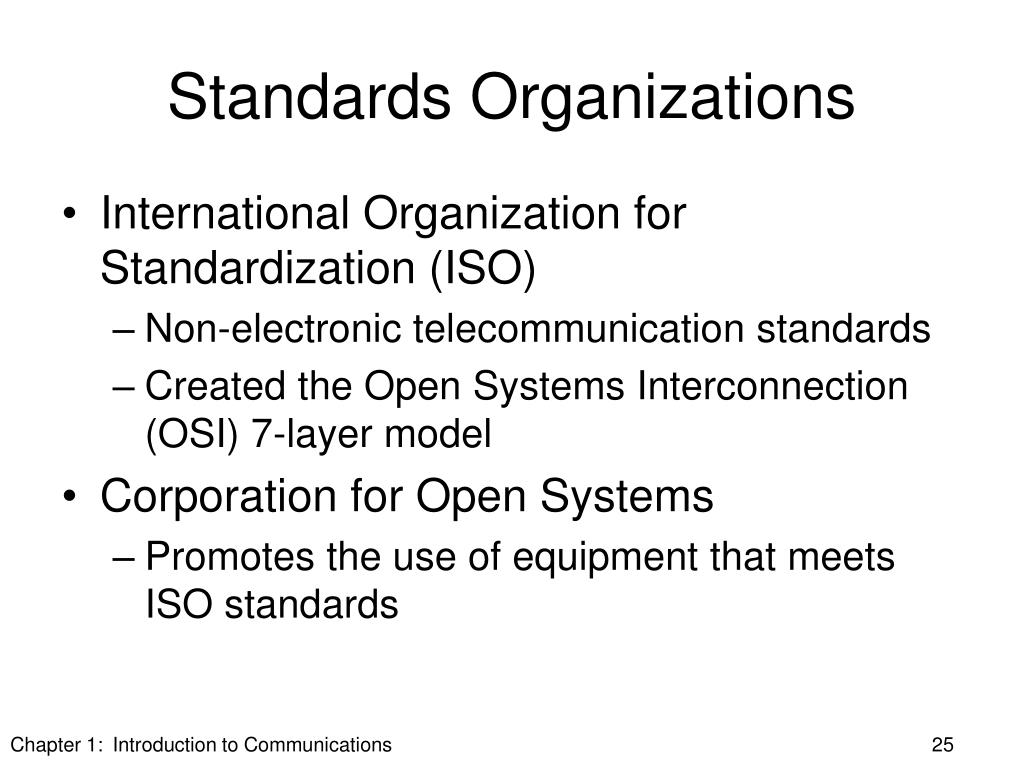 Standards Organizations

• International Organization for Standardization (ISO)
– Non-electronic telecommunication standards
– Created the Open Systems Interconnection (OSI) 7-layer model

• Corporation for Open Systems
– Promotes the use of equipment that meets ISO standards

Chapter 1: Introduction to Communications

25